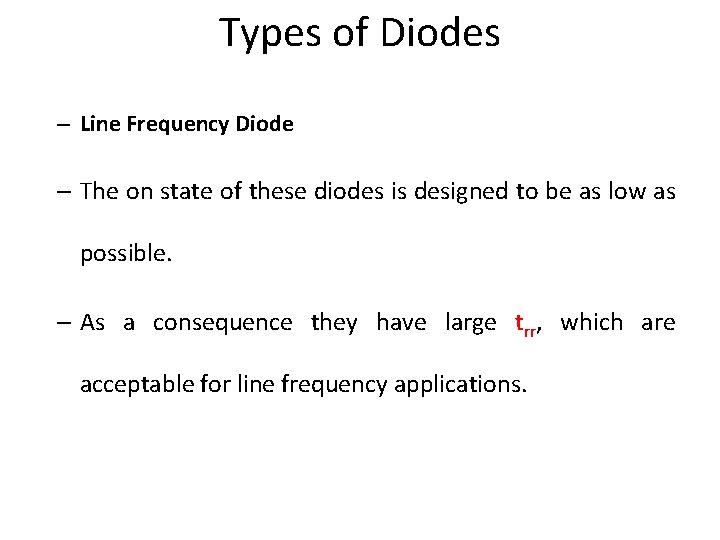 Types of Diodes

– Line Frequency Diode

– The on state of these diodes is designed to be as low as possible.

– As a consequence they have large $t_{rr}$, which are acceptable for line frequency applications.